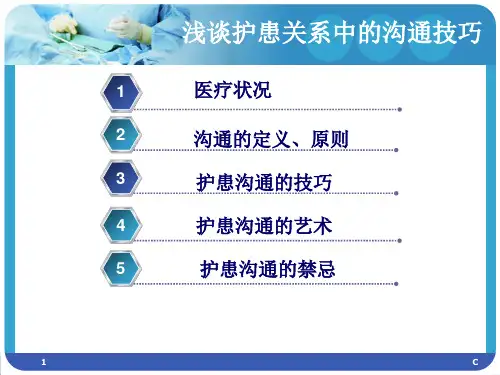 浅谈护患关系中的沟通技巧

1 医疗状况

2 沟通的定义、原则

3 护患沟通的技巧

4 护患沟通的艺术

5 护患沟通的禁忌

1

C